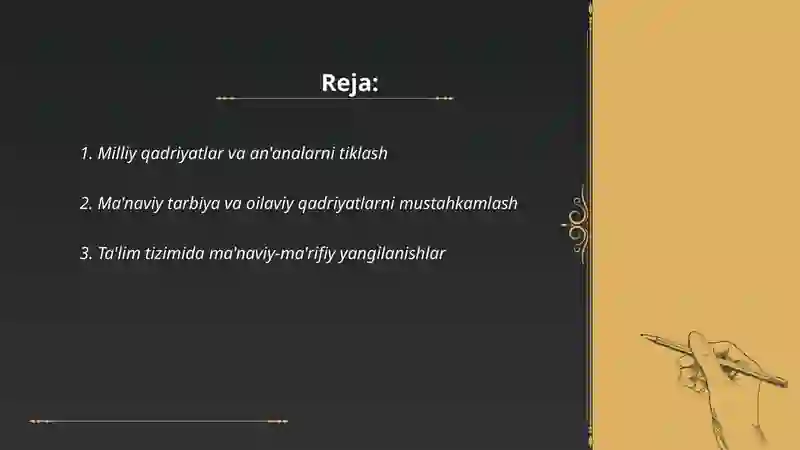 Reja:

1. Milliy qadriyatlar va an'analarni tiklash

2. Ma'naviy tarbiya va oilaviy qadriyatlarni mustahkamlash

3. Ta'lim tizimida ma'naviy-ma'rifiy yangilanishlar